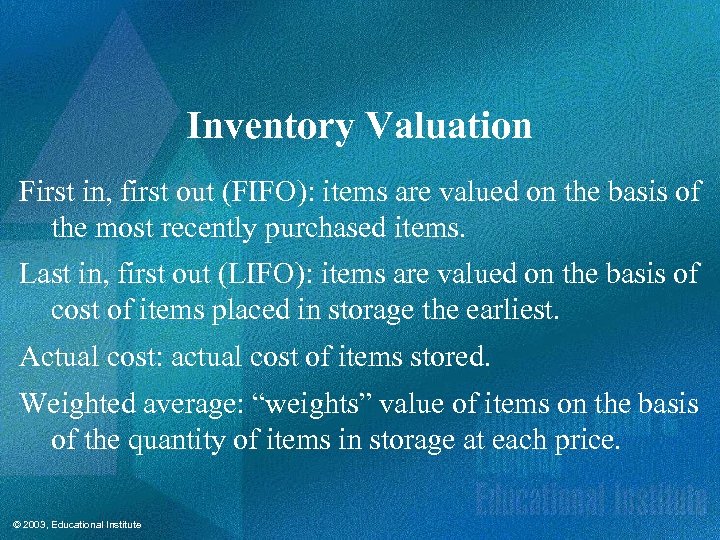 Inventory Valuation

First in, first out (FIFO): items are valued on the basis of the most recently purchased items.

Last in, first out (LIFO): items are valued on the basis of cost of items placed in storage the earliest.

Actual cost: actual cost of items stored.

Weighted average: “weights” value of items on the basis of the quantity of items in storage at each price.

Educational Institute

© 2003, Educational Institute